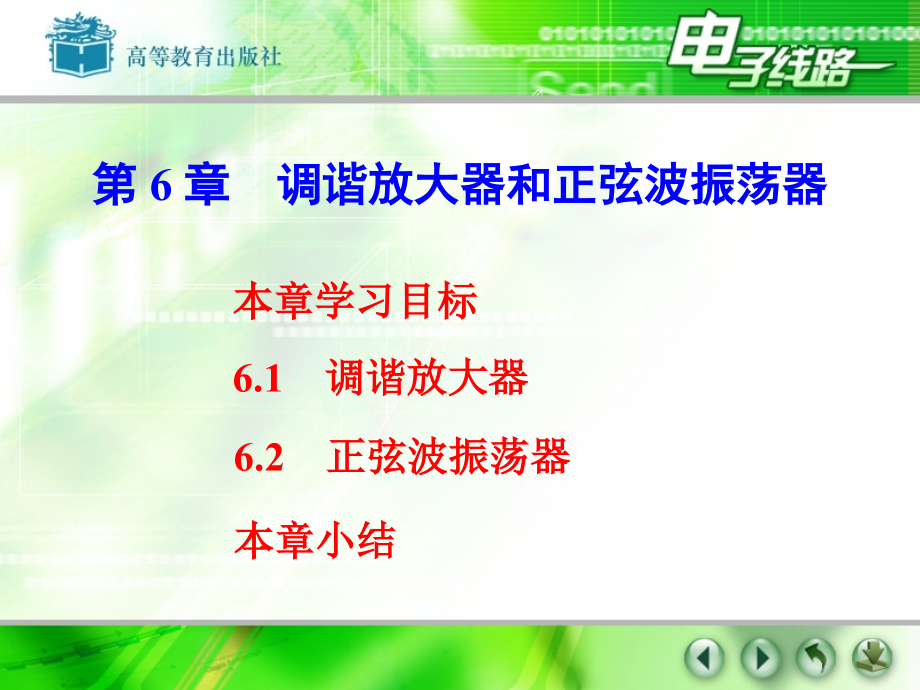 高等教育出版社

电子线路

第6章 调谐放大器和正弦波振荡器

本章学习目标

6.1 调谐放大器

6.2 正弦波振荡器

本章小结